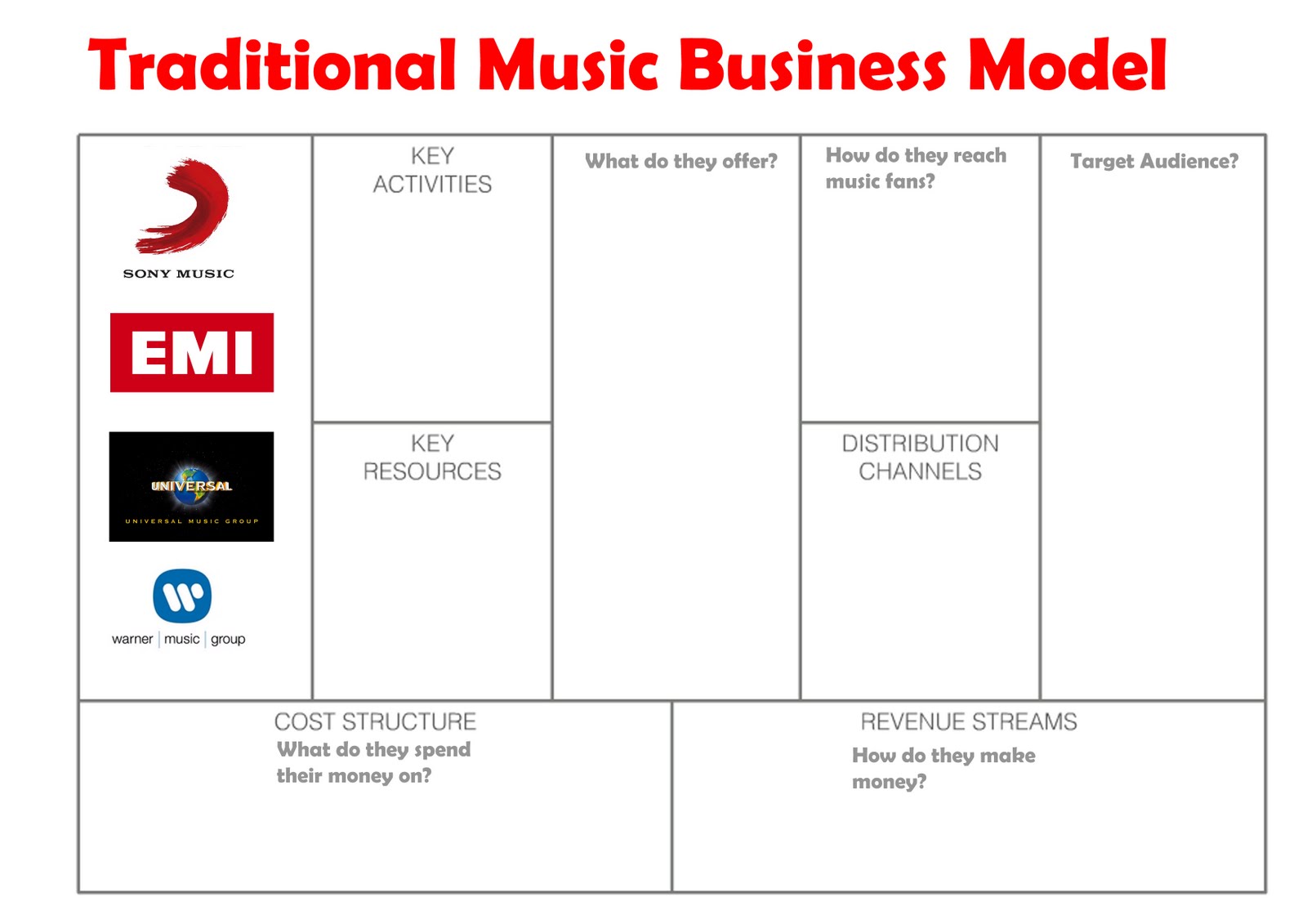 Traditional Music Business Model

SONY MUSIC

EMI

UNIVERSAL
UNIVERSAL MUSIC GROUP

warner | music | group

KEY ACTIVITIES

KEY RESOURCES

What do they offer?

How do they reach music fans?

DISTRIBUTION CHANNELS

Target Audience?

COST STRUCTURE
What do they spend their money on?

REVENUE STREAMS
How do they make money?